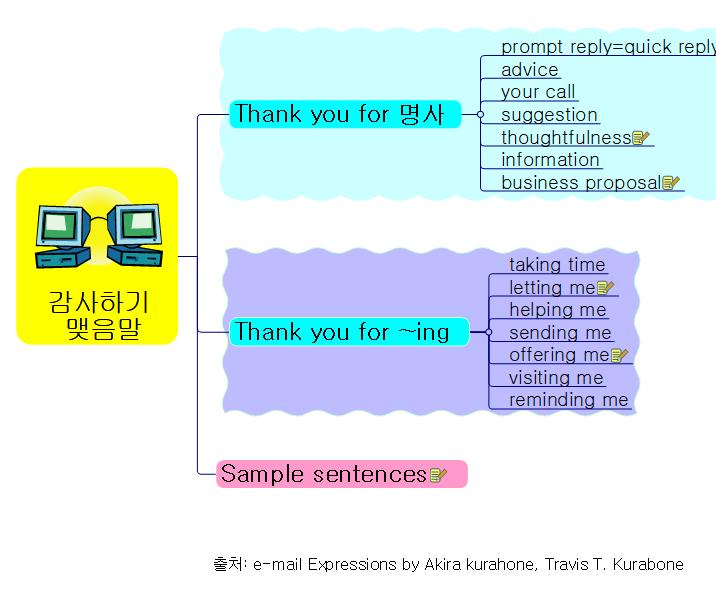 감사하기
맺음말

Thank you for 명사

prompt reply=quick reply
advice
your call
suggestion
thoughtfulness
information
business proposal

Thank you for ~ing

taking time
letting me
helping me
sending me
offering me
visiting me
reminding me

Sample sentences

출처: e-mail Expressions by Akira kurahone, Travis T. Kurabone